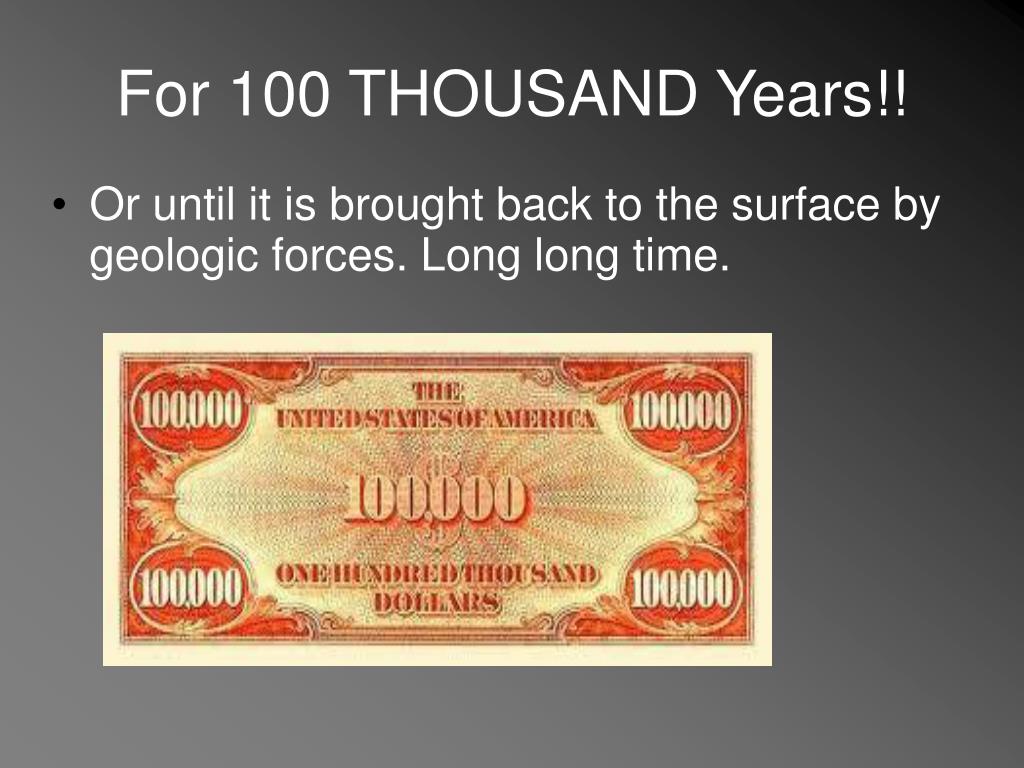 For 100 THOUSAND Years!!

• Or until it is brought back to the surface by geologic forces. Long long time.

100,000
THE
UNITED STATES OF AMERICA
100,000
100,000
100,000
ONE HUNDRED THOUSAND
DOLLARS
100,000